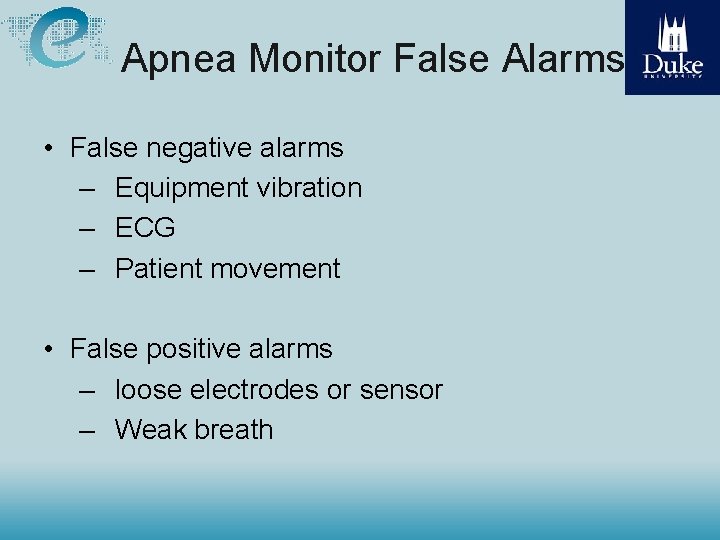 Apnea Monitor False Alarms

Duke
UNIVERSITY

• False negative alarms
– Equipment vibration
– ECG
– Patient movement

• False positive alarms
– loose electrodes or sensor
– Weak breath